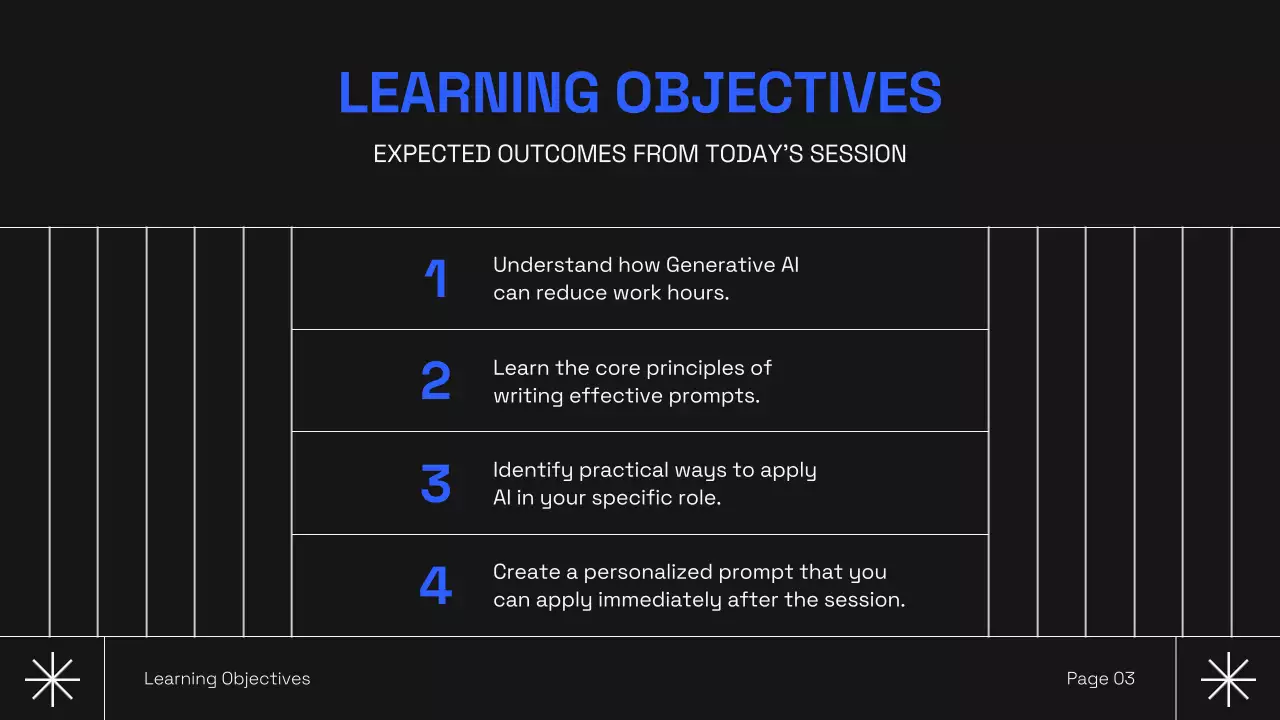 LEARNING OBJECTIVES

EXPECTED OUTCOMES FROM TODAY'S SESSION

1 Understand how Generative AI can reduce work hours.

2 Learn the core principles of writing effective prompts.

3 Identify practical ways to apply AI in your specific role.

4 Create a personalized prompt that you can apply immediately after the session.

Learning Objectives

Page 03